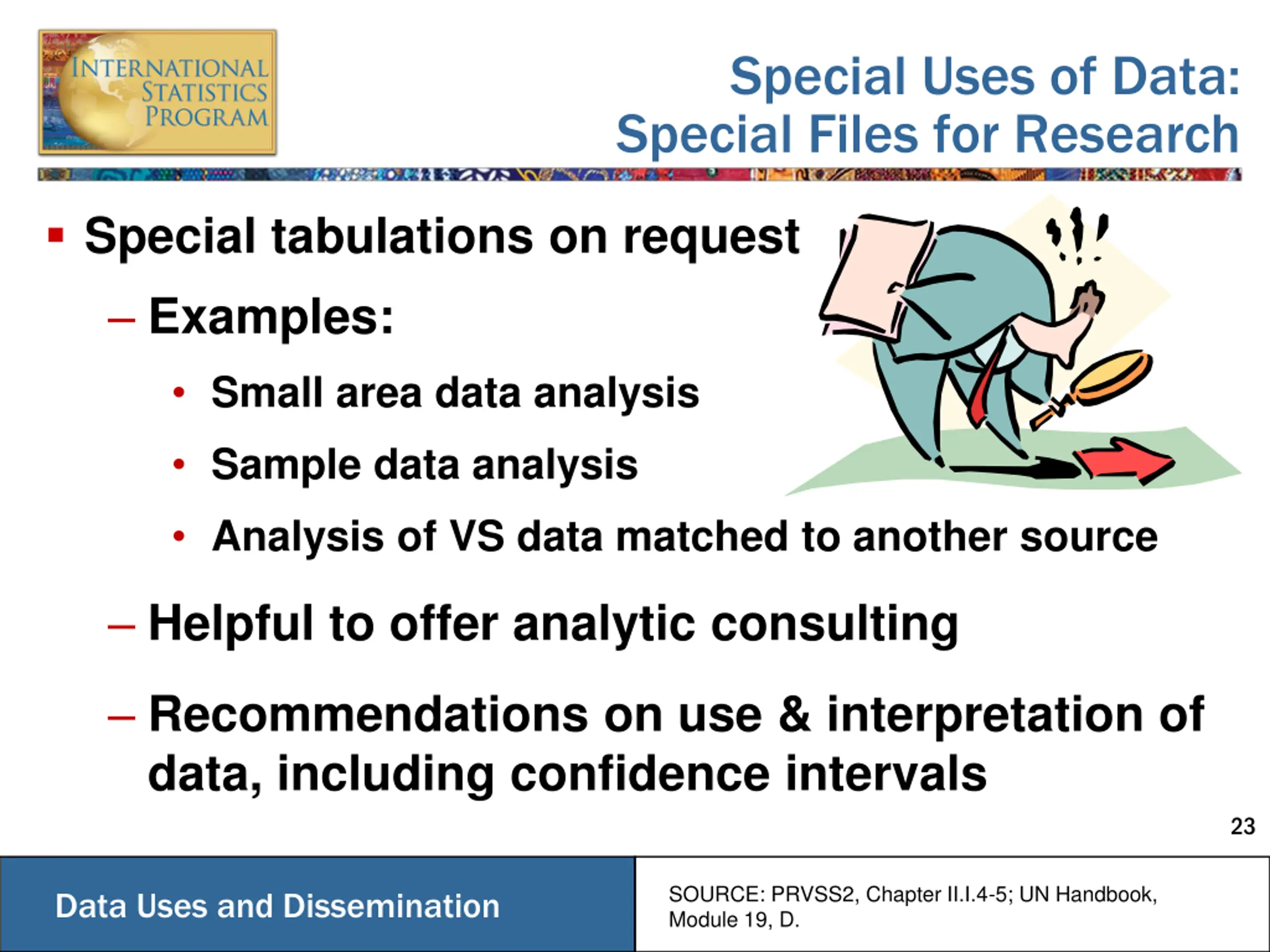 INTERNATIONAL STATISTICS PROGRAM

Special Uses of Data: Special Files for Research

▪ Special tabulations on request

– Examples:

• Small area data analysis

• Sample data analysis

• Analysis of VS data matched to another source

– Helpful to offer analytic consulting

– Recommendations on use & interpretation of data, including confidence intervals

23

Data Uses and Dissemination

SOURCE: PRVSS2, Chapter II.I.4-5; UN Handbook, Module 19, D.